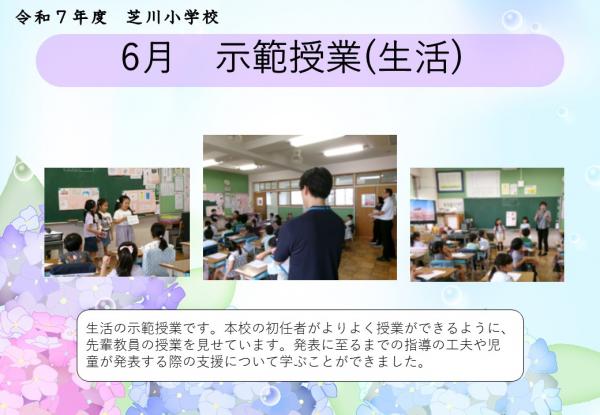 令和７年度　芝川小学校

6月　示範授業(生活)

生活の示範授業です。本校の初任者がよりよく授業ができるように、先輩教員の授業を見せています。発表に至るまでの指導の工夫や児童が発表する際の支援について学ぶことができました。